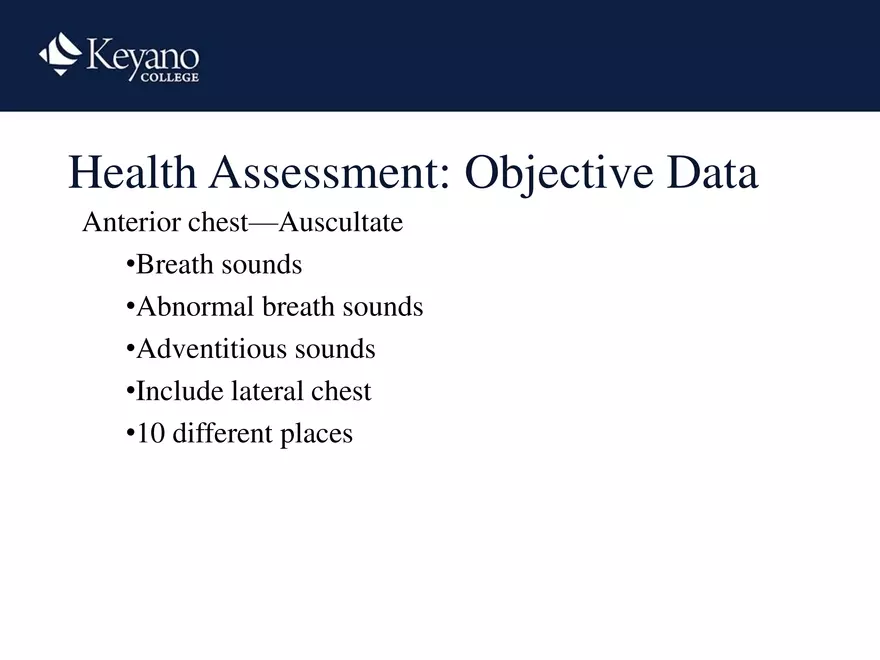 Keyano COLLEGE

Health Assessment: Objective Data

Anterior chest—Auscultate

•Breath sounds

•Abnormal breath sounds

•Adventitious sounds

•Include lateral chest

•10 different places